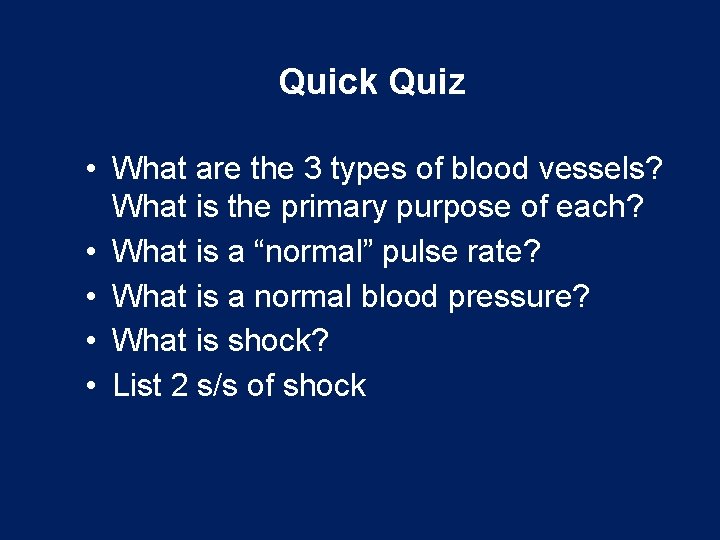 Quick Quiz

• What are the 3 types of blood vessels? What is the primary purpose of each?
• What is a “normal” pulse rate?
• What is a normal blood pressure?
• What is shock?
• List 2 s/s of shock